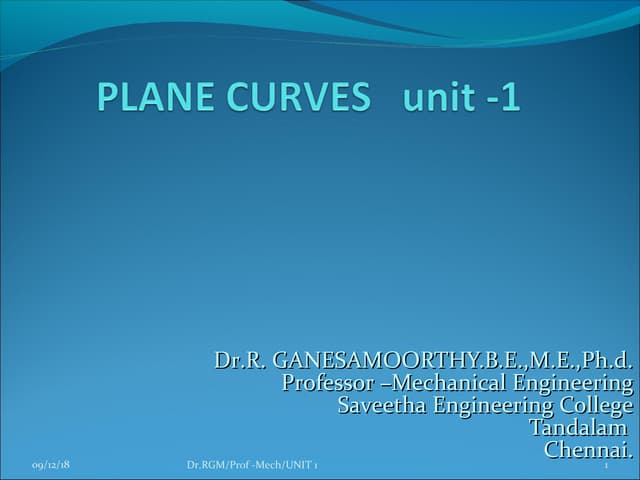 PLANE CURVES unit -1

Dr.R. GANESAMOORTHY.B.E.,M.E.,Ph.d.
Professor –Mechanical Engineering
Saveetha Engineering College
Tandalam
Chennai.

09/12/18 Dr.RGM/Prof -Mech/UNIT 1 1